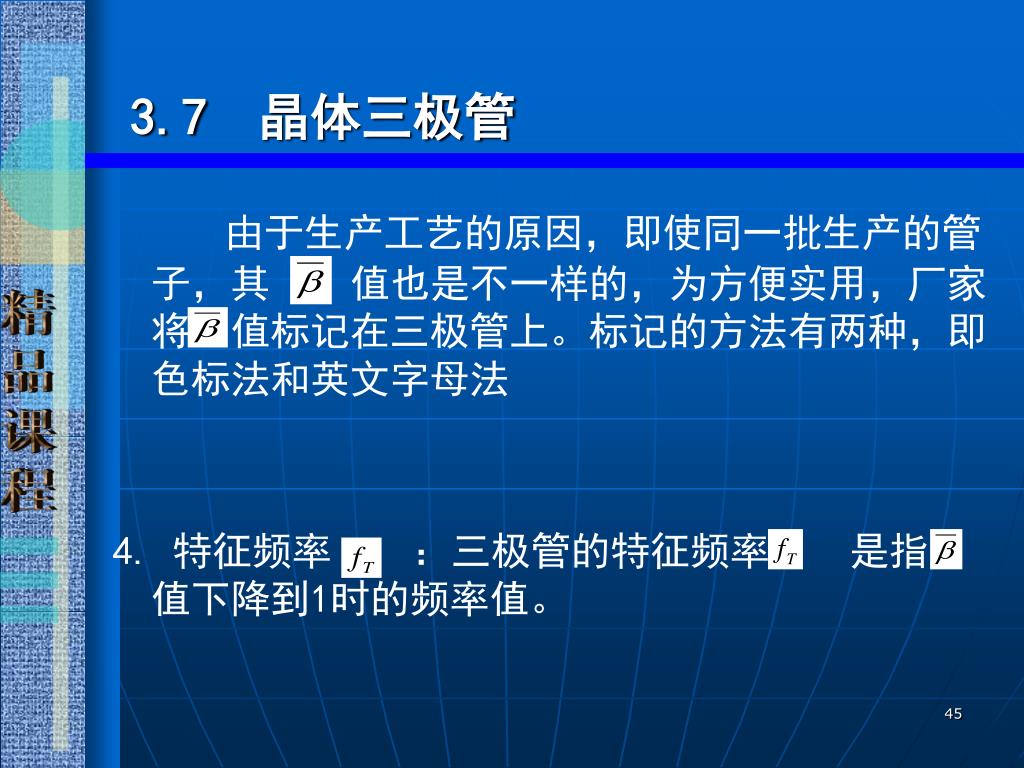 精品课程

3.7　晶体三极管

由于生产工艺的原因，即使同一批生产的管子，其 $\overline{\beta}$ 值也是不一样的，为方便实用，厂家将 $\overline{\beta}$ 值标记在三极管上。标记的方法有两种，即色标法和英文字母法

4. 特征频率 $f_T$ ：三极管的特征频率 $f_T$ 是指 $\overline{\beta}$ 值下降到1时的频率值。

45